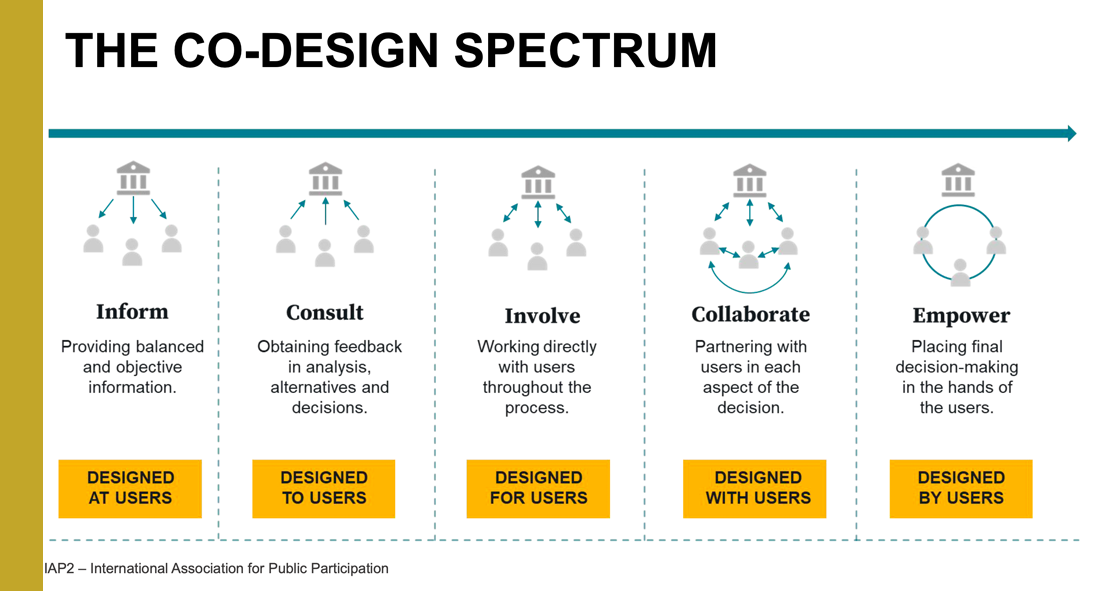 THE CO-DESIGN SPECTRUM

Inform

Providing balanced and objective information.

DESIGNED AT USERS

Consult

Obtaining feedback in analysis, alternatives and decisions.

DESIGNED TO USERS

Involve

Working directly with users throughout the process.

DESIGNED FOR USERS

Collaborate

Partnering with users in each aspect of the decision.

DESIGNED WITH USERS

Empower

Placing final decision-making in the hands of the users.

DESIGNED BY USERS

IAP2 – International Association for Public Participation